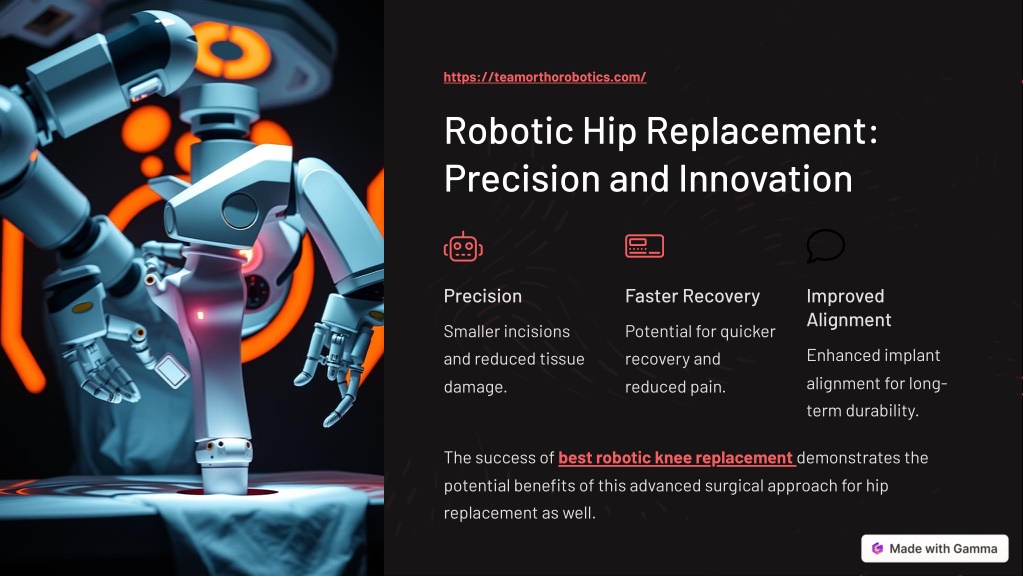 https://teamorthorobotics.com/

Robotic Hip Replacement: Precision and Innovation

Precision

Smaller incisions and reduced tissue damage.

Faster Recovery

Potential for quicker recovery and reduced pain.

Improved Alignment

Enhanced implant alignment for long-term durability.

The success of best robotic knee replacement demonstrates the potential benefits of this advanced surgical approach for hip replacement as well.

Made with Gamma